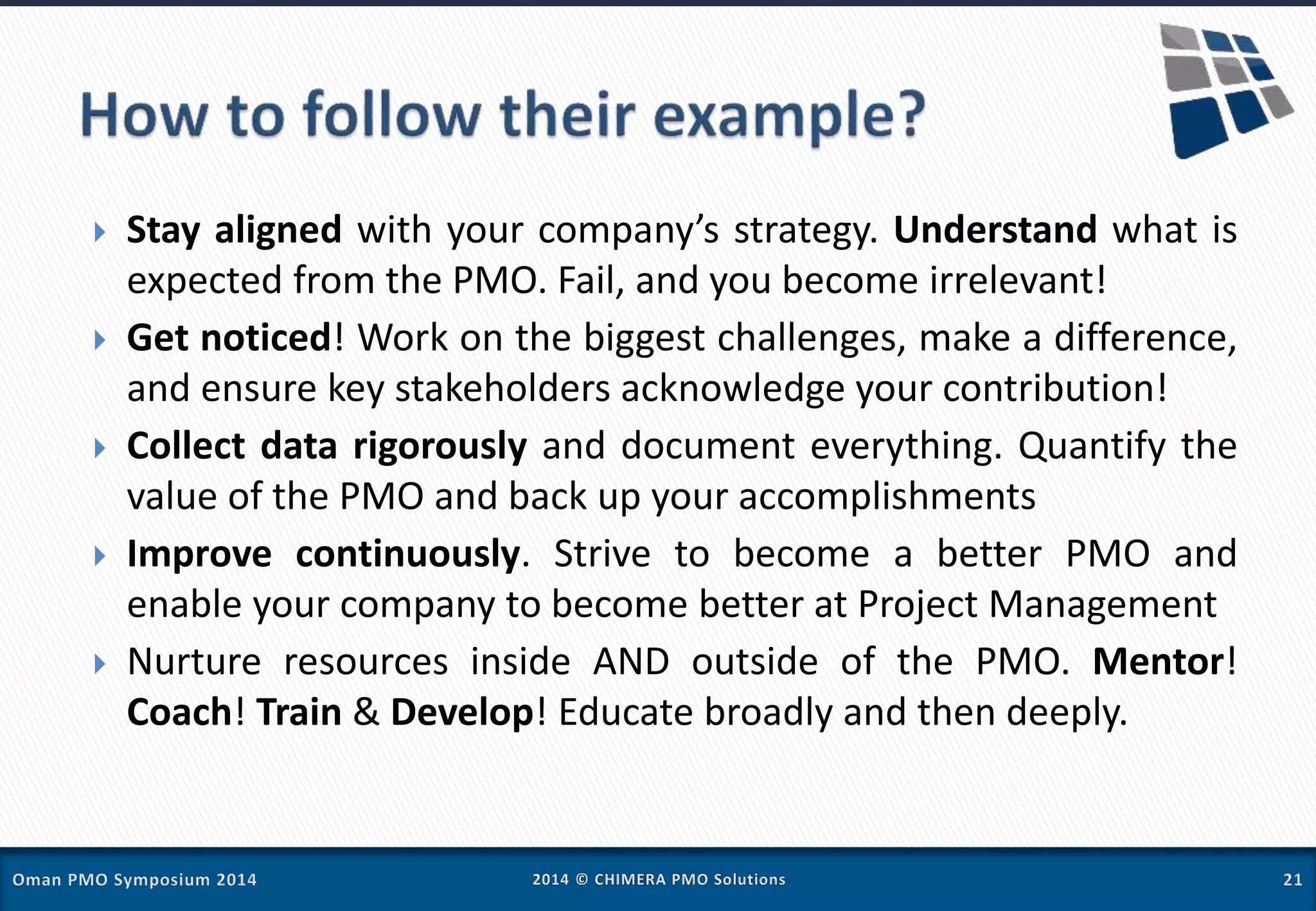 How to follow their example?

Stay aligned with your company's strategy. Understand what is expected from the PMO. Fail, and you become irrelevant!

Get noticed! Work on the biggest challenges, make a difference, and ensure key stakeholders acknowledge your contribution!

Collect data rigorously and document everything. Quantify the value of the PMO and back up your accomplishments

Improve continuously. Strive to become a better PMO and enable your company to become better at Project Management

Nurture resources inside AND outside of the PMO. Mentor! Coach! Train & Develop! Educate broadly and then deeply.

Oman PMO Symposium 2014

2014 © CHIMERA PMO Solutions

21